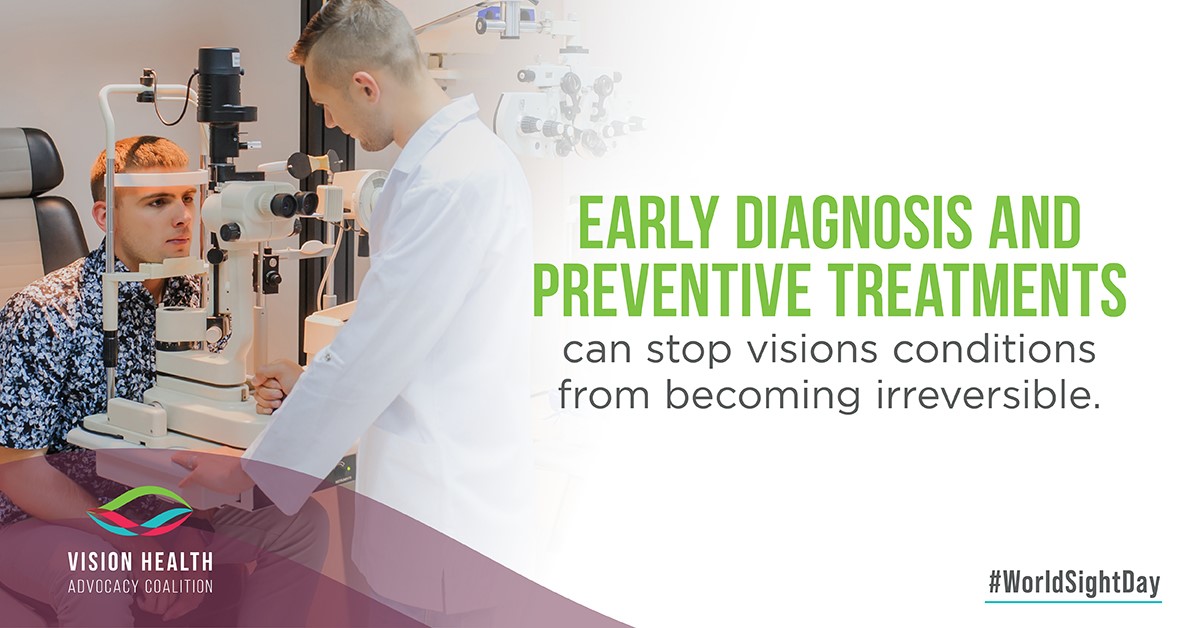 EARLY DIAGNOSIS AND PREVENTIVE TREATMENTS can stop visions conditions from becoming irreversible.

VISION HEALTH
ADVOCACY COALITION

#WorldSightDay